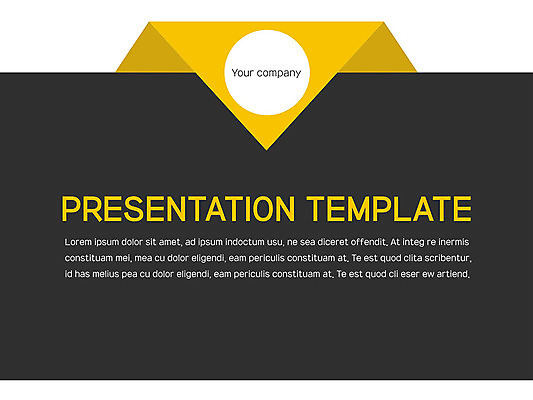 Your company

PRESENTATION TEMPLATE

Lorem ipsum dolor sit amet, ad ipsum indoctum usu, ne sea diceret offendit. At integ re inermis constituam mei, mea cu dolor eligendi, eam periculis constituam at. Te est quod clita scribentur, id has melius pea cu dolor eligendi, eam periculis constituam at. Te est quod cli eser ew artiend.